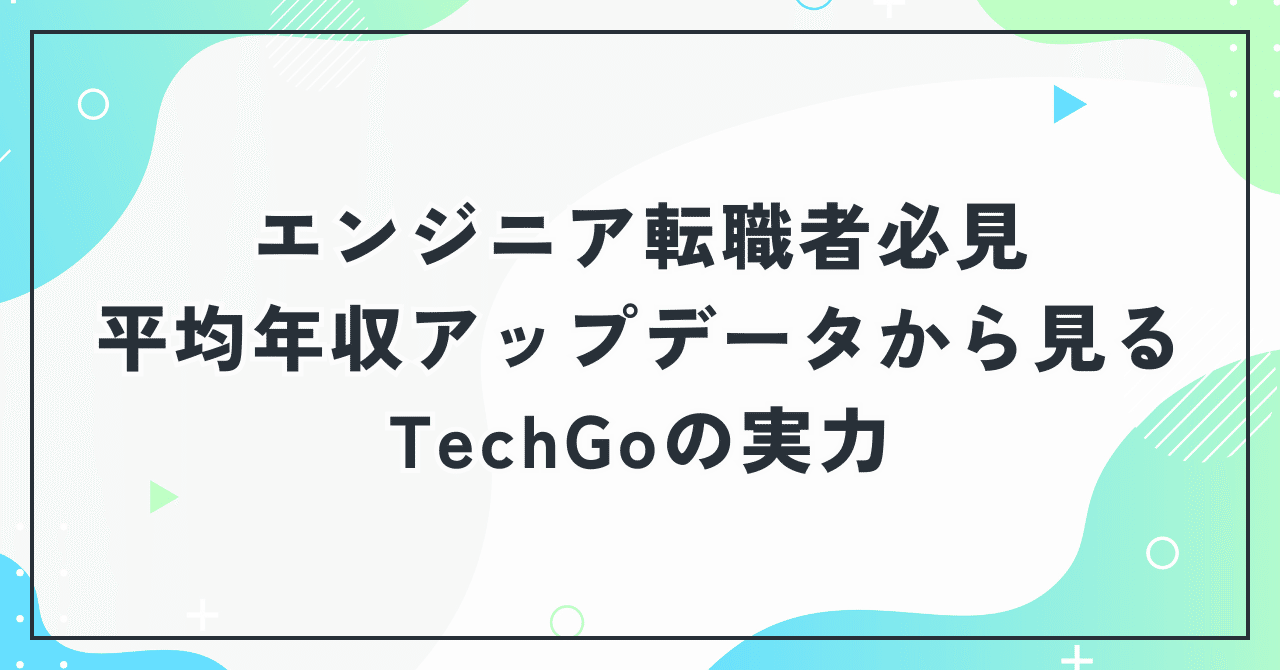 エンジニア転職者必見
平均年収アップデータから見る
TechGoの実力